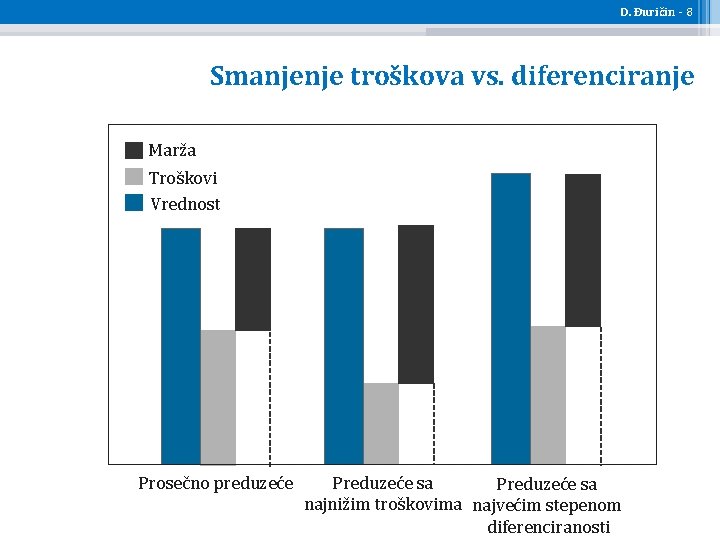 D. Đuričin - 8

Smanjenje troškova vs. diferenciranje

Marža
Troškovi
Vrednost

Prosečno preduzeće

Preduzeće sa najnižim troškovima

Preduzeće sa najvećim stepenom diferenciranosti